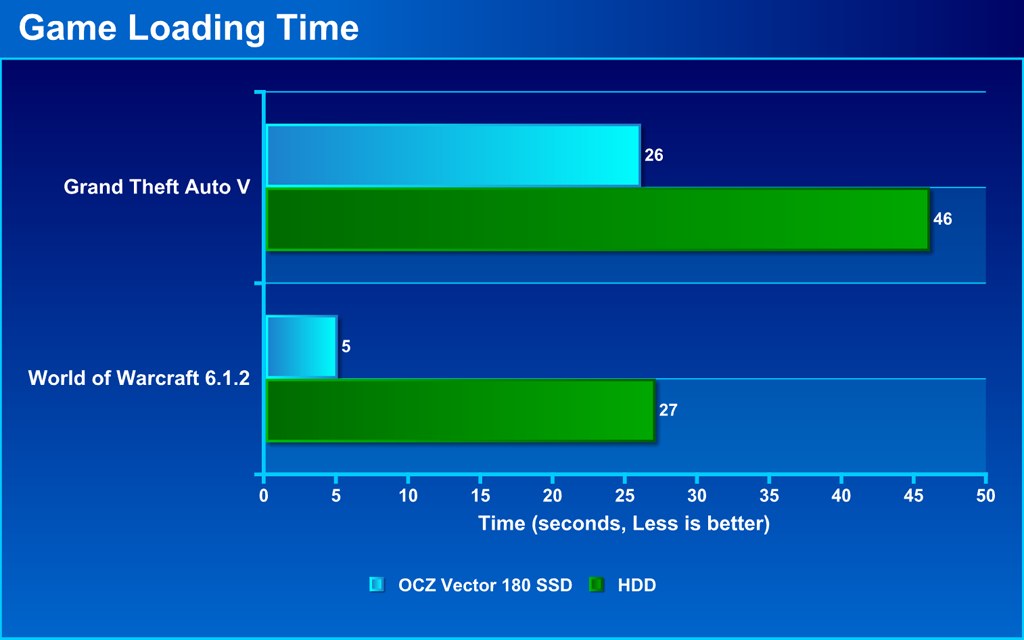 Game Loading Time

Grand Theft Auto V
26
46

World of Warcraft 6.1.2
5
27

0 5 10 15 20 25 30 35 40 45 50

Time (seconds, Less is better)

OCZ Vector 180 SSD HDD